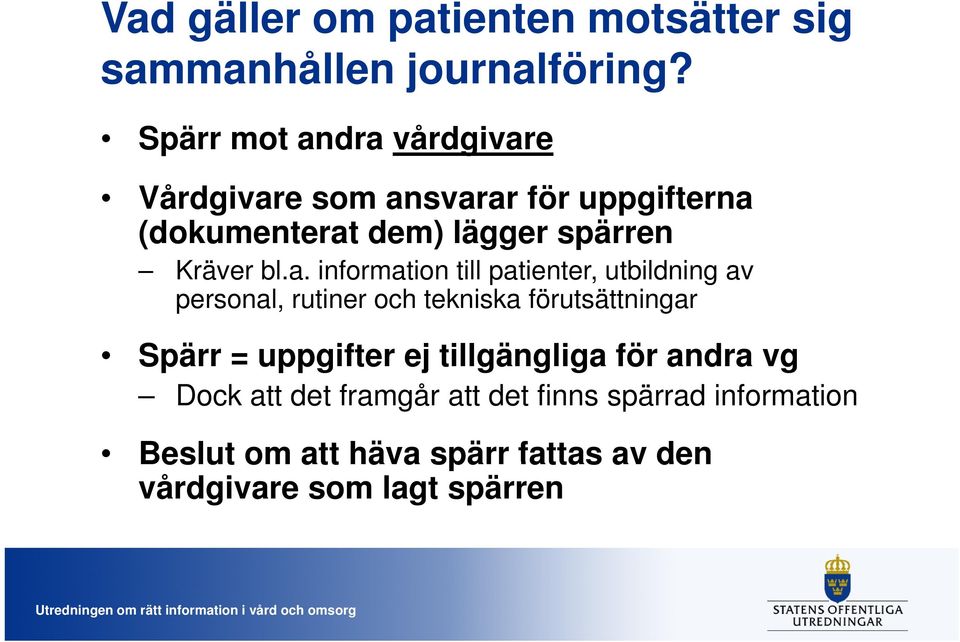 Vad gäller om patienten motsätter sig sammanhållen journalföring?

• Spärr mot andra vårdgivare

• Vårdgivare som ansvarar för uppgifterna (dokumenterat dem) lägger spärren

– Kräver bl.a. information till patienter, utbildning av personal, rutiner och tekniska förutsättningar

• Spärr = uppgifter ej tillgängliga för andra vg

– Dock att det framgår att det finns spärrad information

• Beslut om att häva spärr fattas av den vårdgivare som lagt spärren

Utredningen om rätt information i vård och omsorg

STATENS OFFENTLIGA UTREDNINGAR